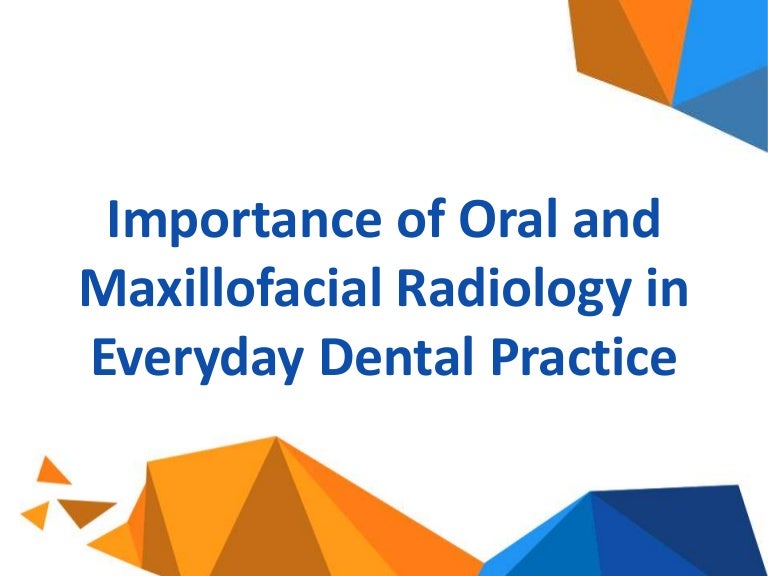 Importance of Oral and Maxillofacial Radiology in Everyday Dental Practice